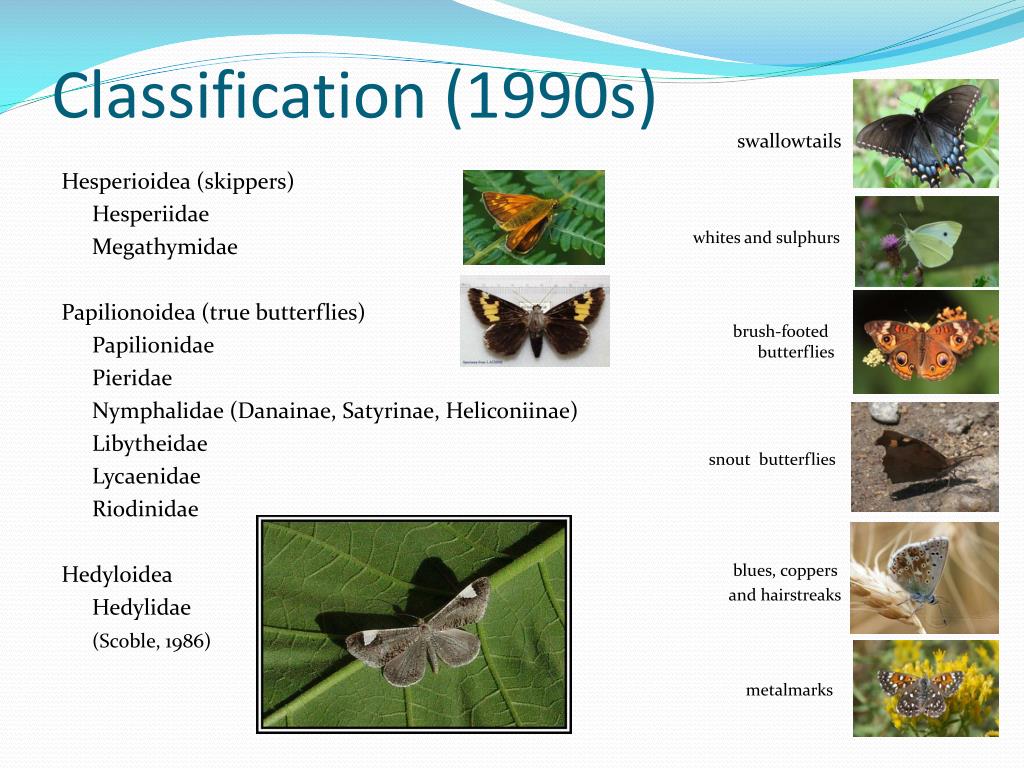 Classification (1990s)

Hesperioidea (skippers)
Hesperiidae
Megathymidae

Papilionoidea (true butterflies)
Papilionidae
Pieridae
Nymphalidae (Danainae, Satyrinae, Heliconiinae)
Libytheidae
Lycaenidae
Riodinidae

Hedyloidea
Hedylidae
(Scoble, 1986)

swallowtails

whites and sulphurs

brush-footed butterflies

snout butterflies

blues, coppers and hairstreaks

metalmarks